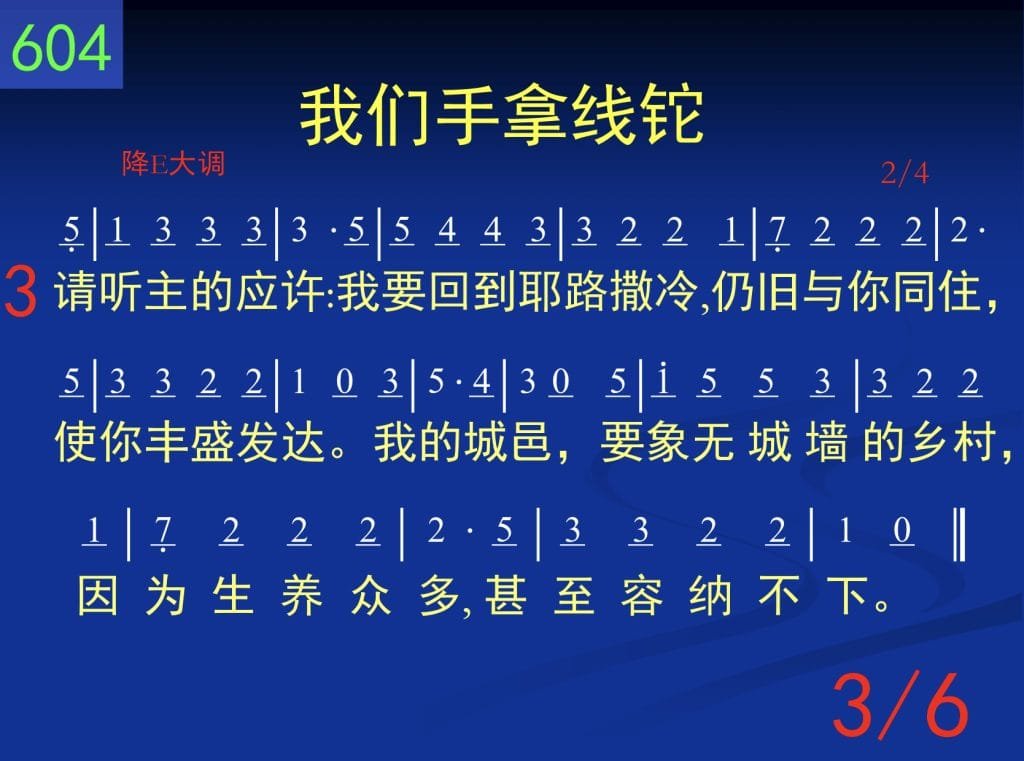 604

我们手拿线铊

降E大调

2/4

5 | 1 3 3 3 | 3 · 5 | 5 4 4 3 | 3 2 2 1 | 7 2 2 2 | 2 ·

3 请听主的应许:我要回到耶路撒冷,仍旧与你同住,

5 | 3 3 2 2 | 1 0 3 | 5 · 4 | 3 0 5 | i 5 5 3 | 3 2 2

使你丰盛发达。我的城邑，要象无城墙的乡村,

1 | 7 2 2 2 | 2 · 5 | 3 3 2 2 | 1 0 ‖

因为生养众多,甚至容纳不下。

3/6